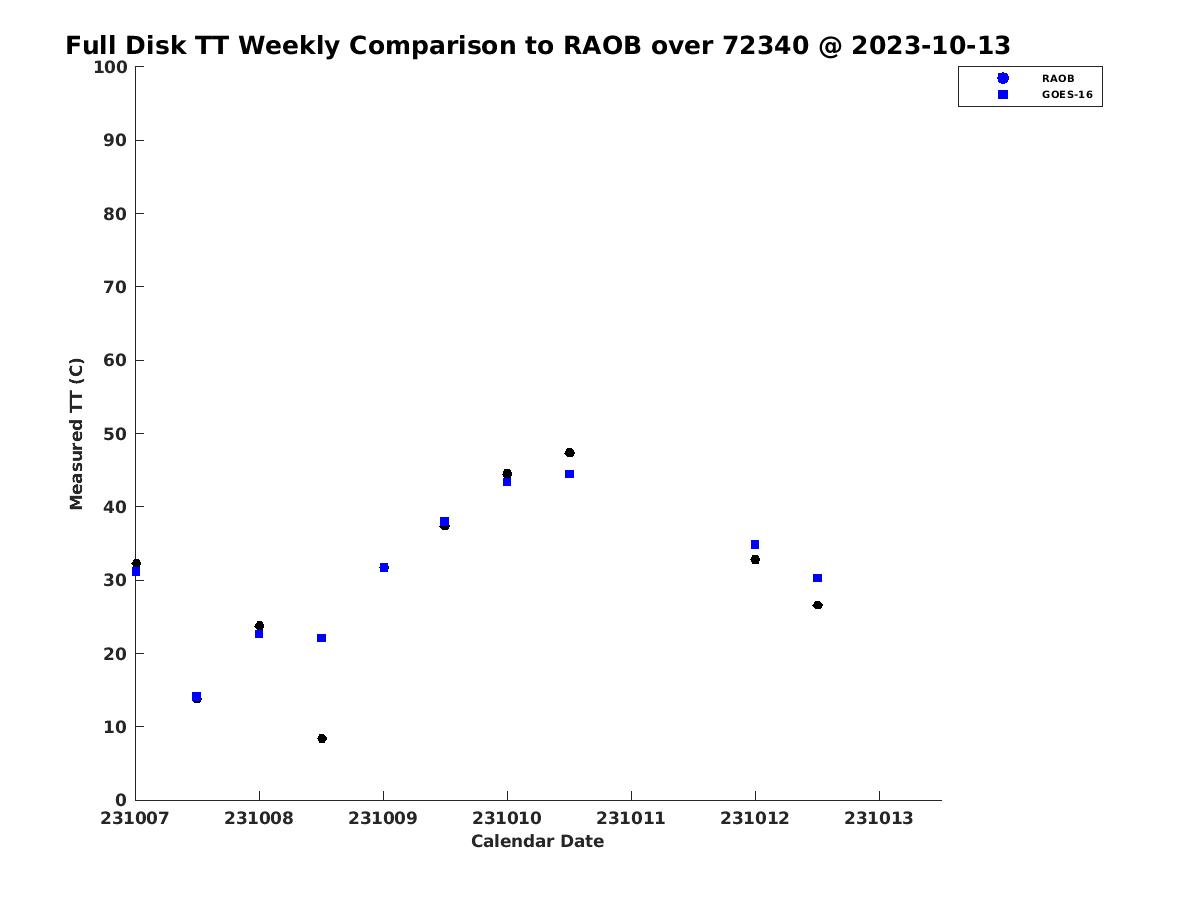 Full Disk TT Weekly Comparison to RAOB over 72340 @ 2023-10-13

RAOB
GOES-16

Measured TT (C)

100
90
80
70
60
50
40
30
20
10
0

231007
231008
231009
231010
231011
231012
231013

Calendar Date